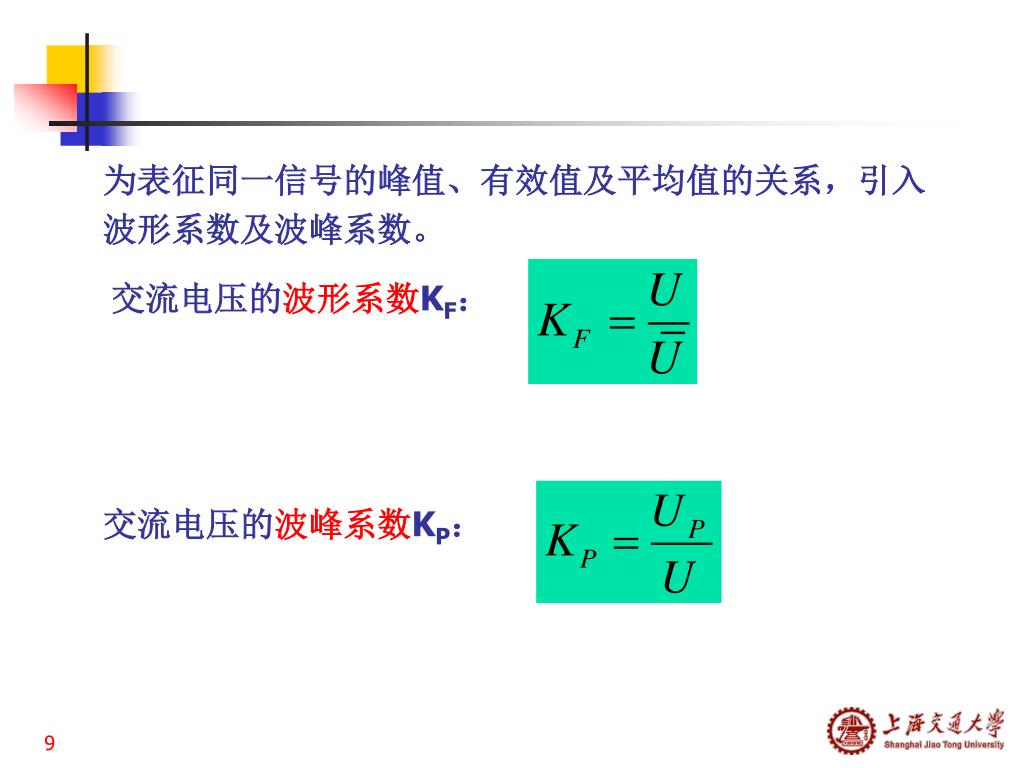 为表征同一信号的峰值、有效值及平均值的关系，引入波形系数及波峰系数。

交流电压的波形系数$K_F$：

$K_F = \frac{U}{\overline{U}}$

交流电压的波峰系数$K_P$：

$K_P = \frac{U_P}{U}$

9

上海交通大学
Shanghai Jiao Tong University